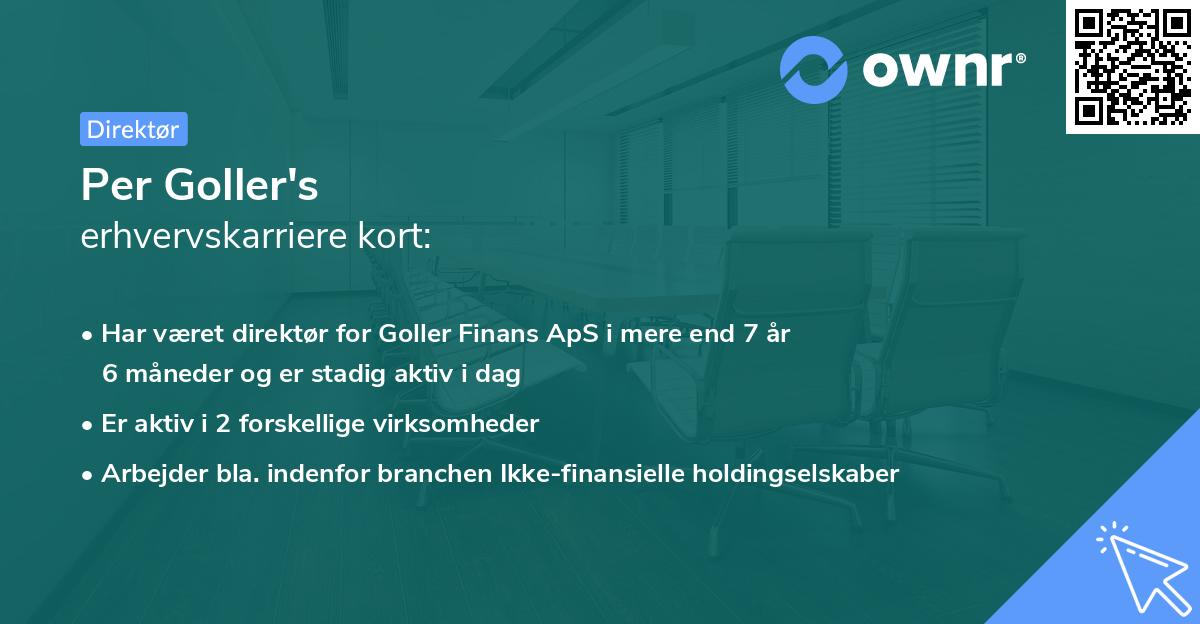 ownr®

Direktør

Per Goller's
erhvervskarriere kort:

• Har været direktør for Goller Finans ApS i mere end 7 år 6 måneder og er stadig aktiv i dag

• Er aktiv i 2 forskellige virksomheder

• Arbejder bla. indenfor branchen Ikke-finansielle holdingselskaber